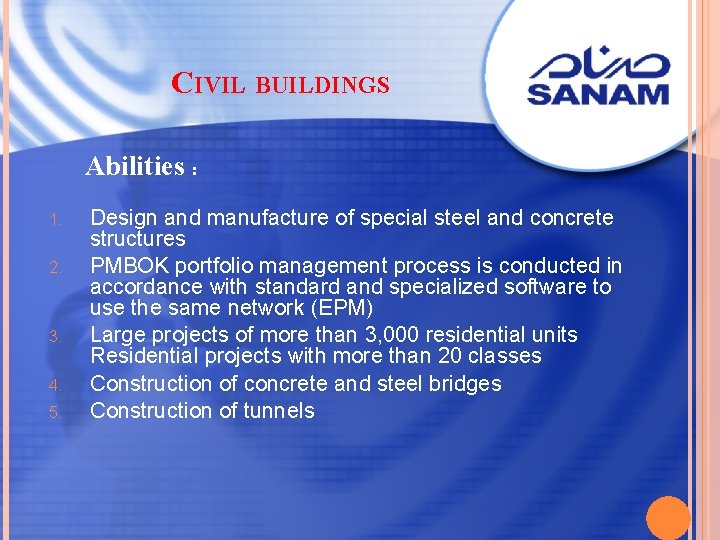 CIVIL BUILDINGS

صنام
SANAM

Abilities :

1. Design and manufacture of special steel and concrete structures
2. PMBOK portfolio management process is conducted in accordance with standard and specialized software to use the same network (EPM)
3. Large projects of more than 3,000 residential units Residential projects with more than 20 classes
4. Construction of concrete and steel bridges
5. Construction of tunnels